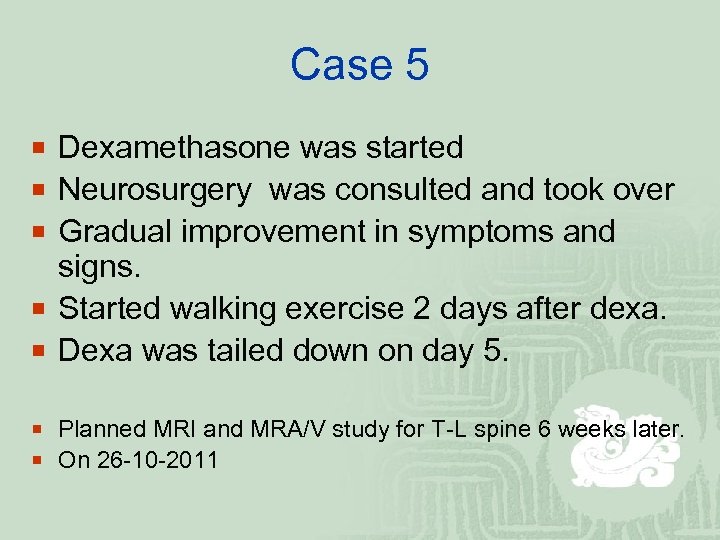 Case 5

- Dexamethasone was started
- Neurosurgery  was consulted and took over
- Gradual improvement in symptoms and signs.
- Started walking exercise 2 days after dexa.
- Dexa was tailed down on day 5.

- Planned MRI and MRA/V study for T-L spine 6 weeks later.
- On 26-10-2011